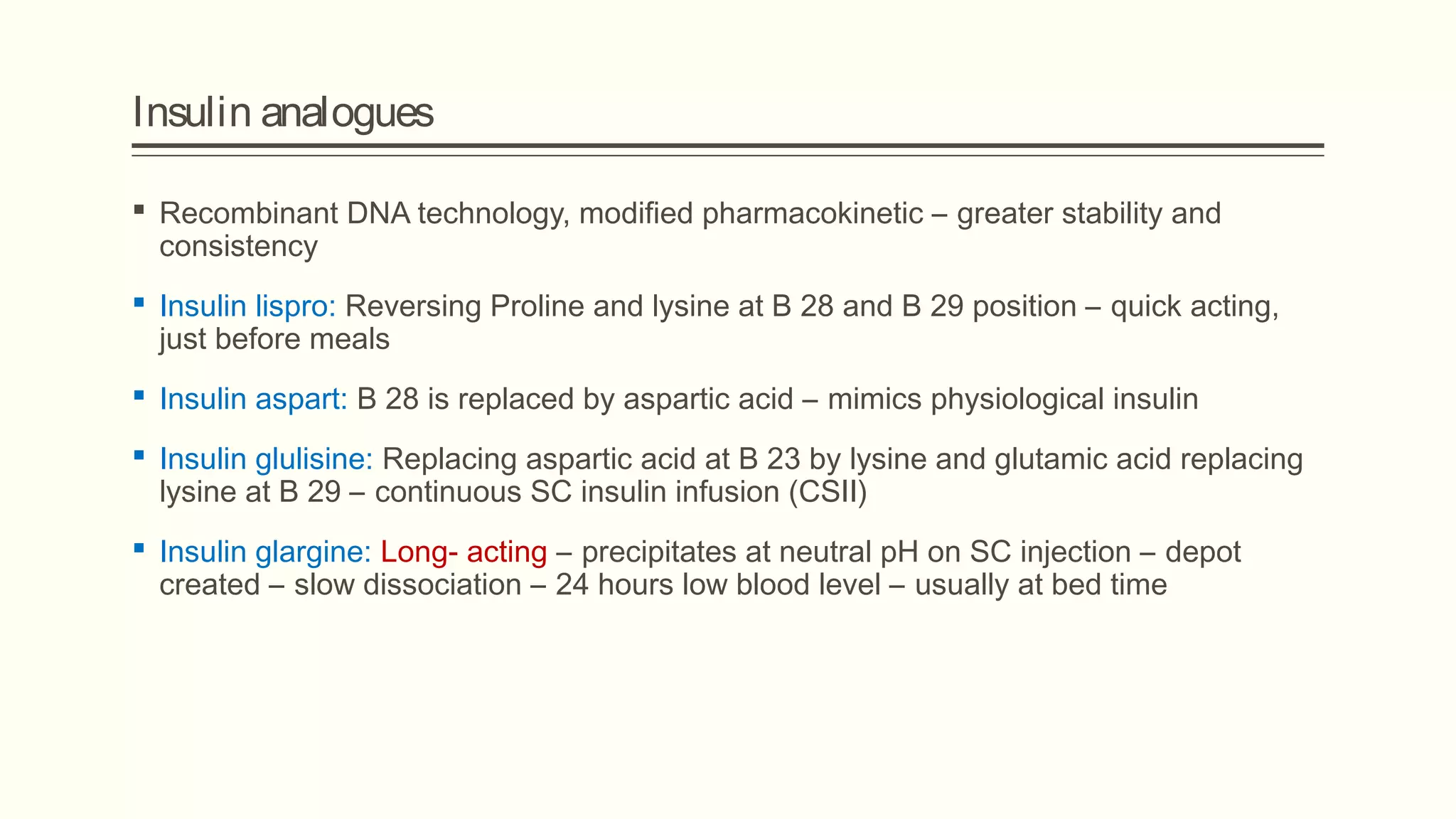 Insulin analogues

▪ Recombinant DNA technology, modified pharmacokinetic – greater stability and consistency

▪ Insulin lispro: Reversing Proline and lysine at B 28 and B 29 position – quick acting, just before meals

▪ Insulin aspart: B 28 is replaced by aspartic acid – mimics physiological insulin

▪ Insulin glulisine: Replacing aspartic acid at B 23 by lysine and glutamic acid replacing lysine at B 29 – continuous SC insulin infusion (CSII)

▪ Insulin glargine: Long- acting – precipitates at neutral pH on SC injection – depot created – slow dissociation – 24 hours low blood level – usually at bed time